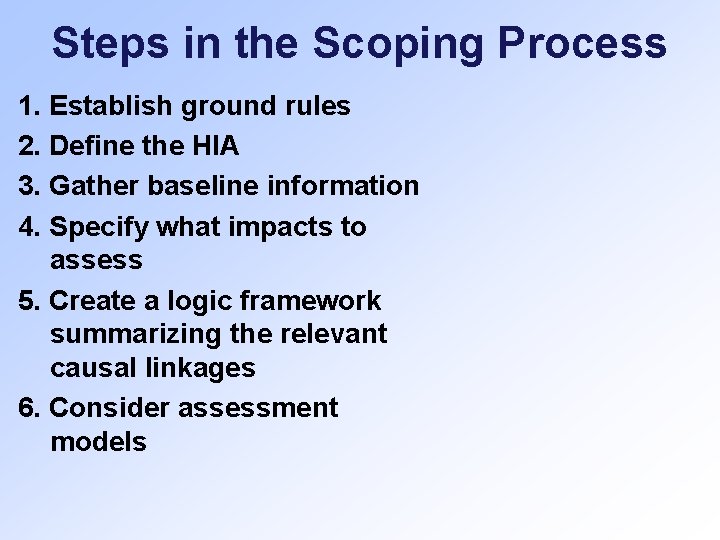 Steps in the Scoping Process

1. Establish ground rules
2. Define the HIA
3. Gather baseline information
4. Specify what impacts to assess
5. Create a logic framework summarizing the relevant causal linkages
6. Consider assessment models